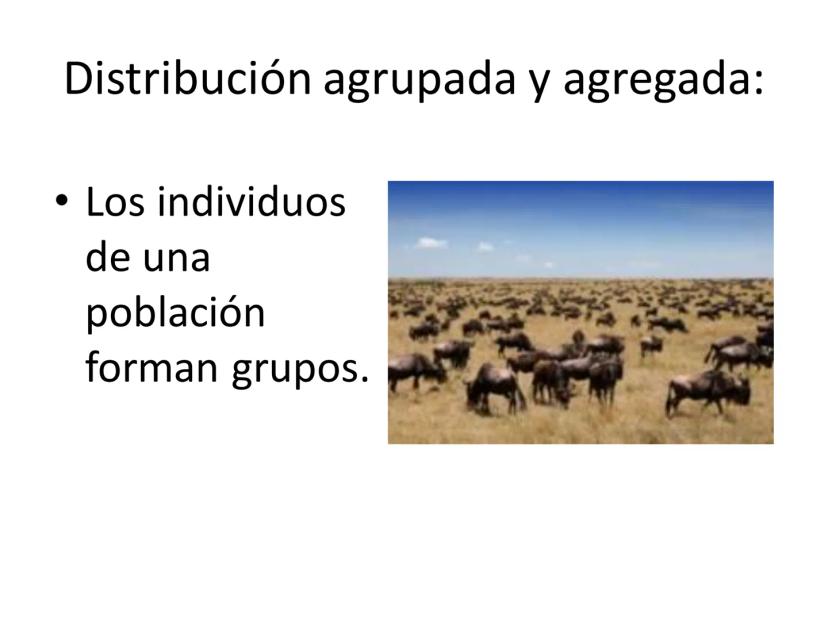 Distribución agrupada y agregada:

• Los individuos de una población forman grupos.